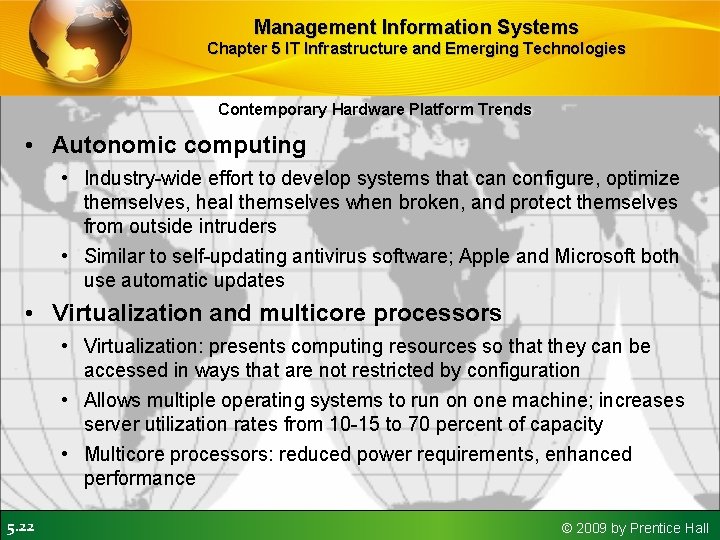 Management Information Systems
Chapter 5 IT Infrastructure and Emerging Technologies

Contemporary Hardware Platform Trends

• Autonomic computing
  • Industry-wide effort to develop systems that can configure, optimize themselves, heal themselves when broken, and protect themselves from outside intruders
  • Similar to self-updating antivirus software; Apple and Microsoft both use automatic updates
• Virtualization and multicore processors
  • Virtualization: presents computing resources so that they can be accessed in ways that are not restricted by configuration
  • Allows multiple operating systems to run on one machine; increases server utilization rates from 10-15 to 70 percent of capacity
  • Multicore processors: reduced power requirements, enhanced performance

5.22

© 2009 by Prentice Hall